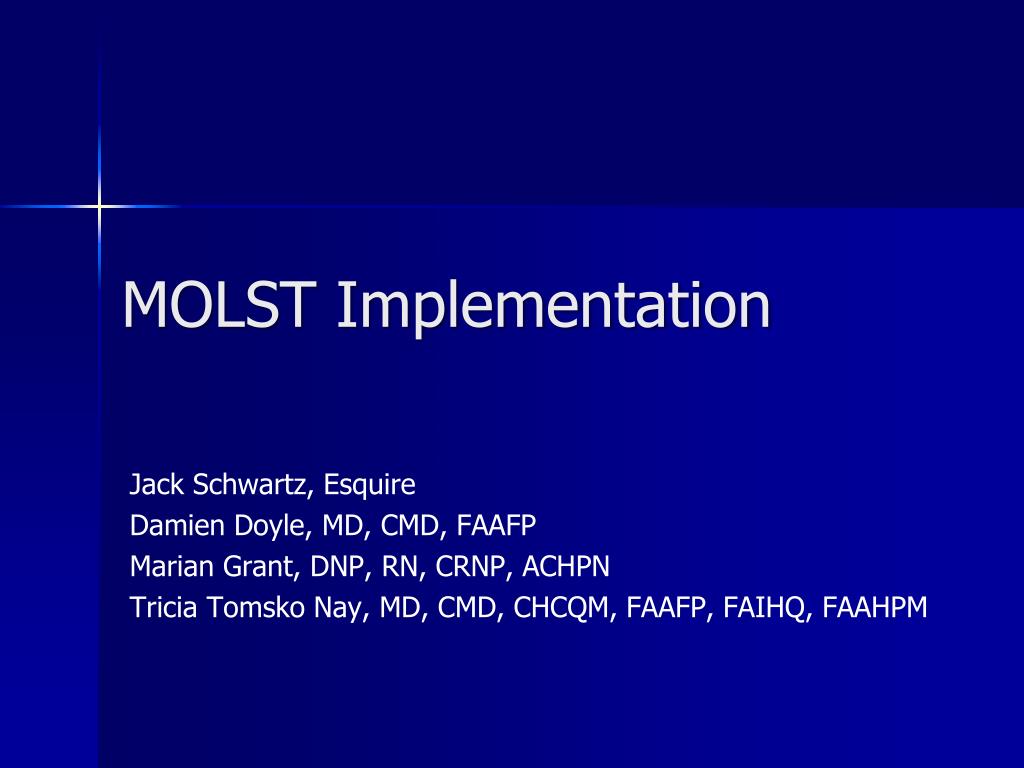 MOLST Implementation

Jack Schwartz, Esquire
Damien Doyle, MD, CMD, FAAFP
Marian Grant, DNP, RN, CRNP, ACHPN
Tricia Tomsko Nay, MD, CMD, CHCQM, FAAFP, FAIHQ, FAAHPM